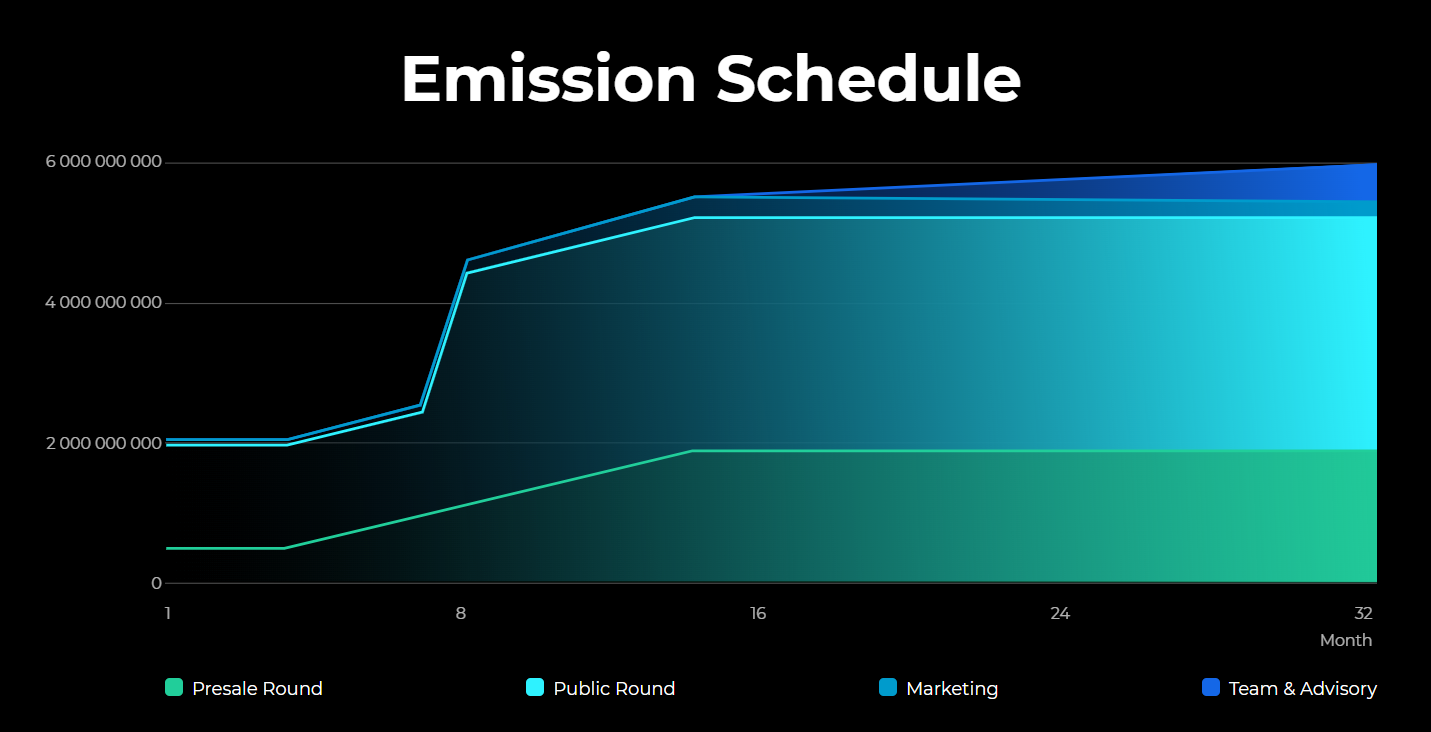 Emission Schedule

6 000 000 000
4 000 000 000
2 000 000 000
0

1
8
16
24
32
Month

Presale Round
Public Round
Marketing
Team & Advisory